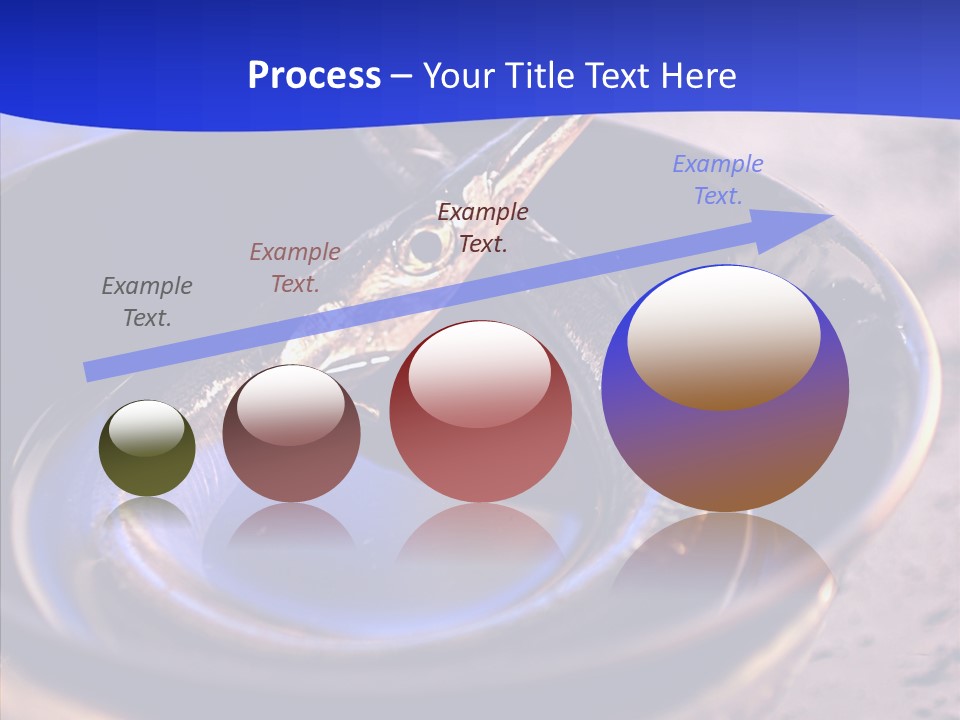 Process – Your Title Text Here

Example Text.

Example Text.

Example Text.

Example Text.